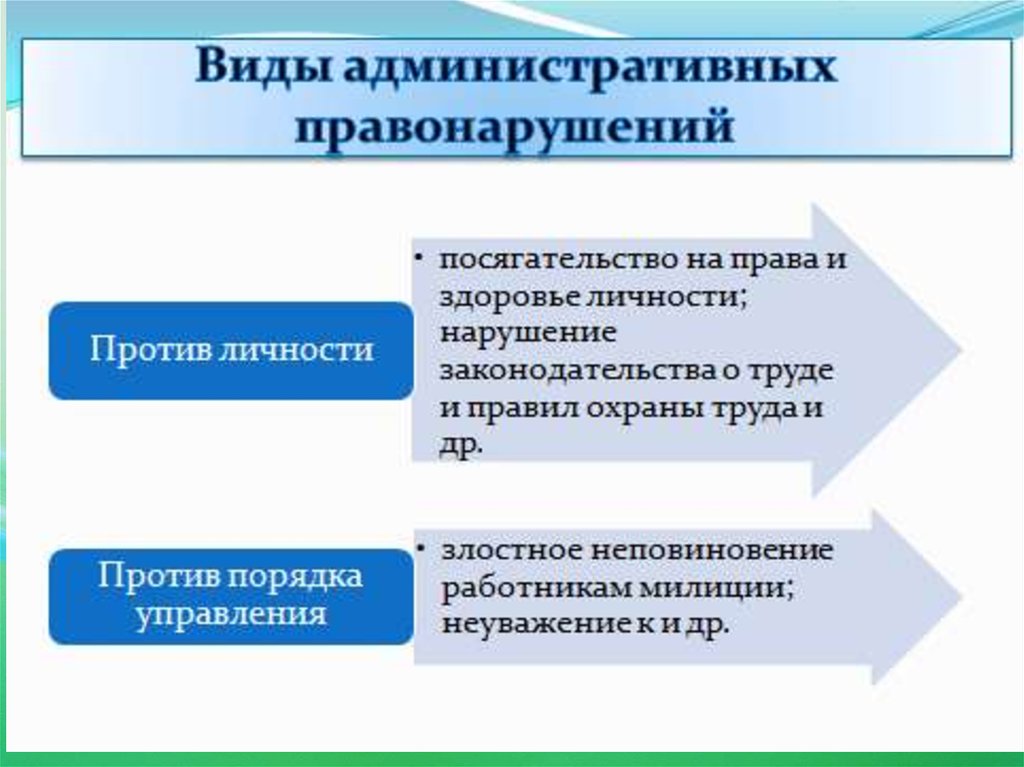 Виды административных правонарушений

Против личности

• посягательство на права и здоровье личности; нарушение законодательства о труде и правил охраны труда и др.

Против порядка управления

• злостное неповиновение работникам милиции; неуважение к и др.